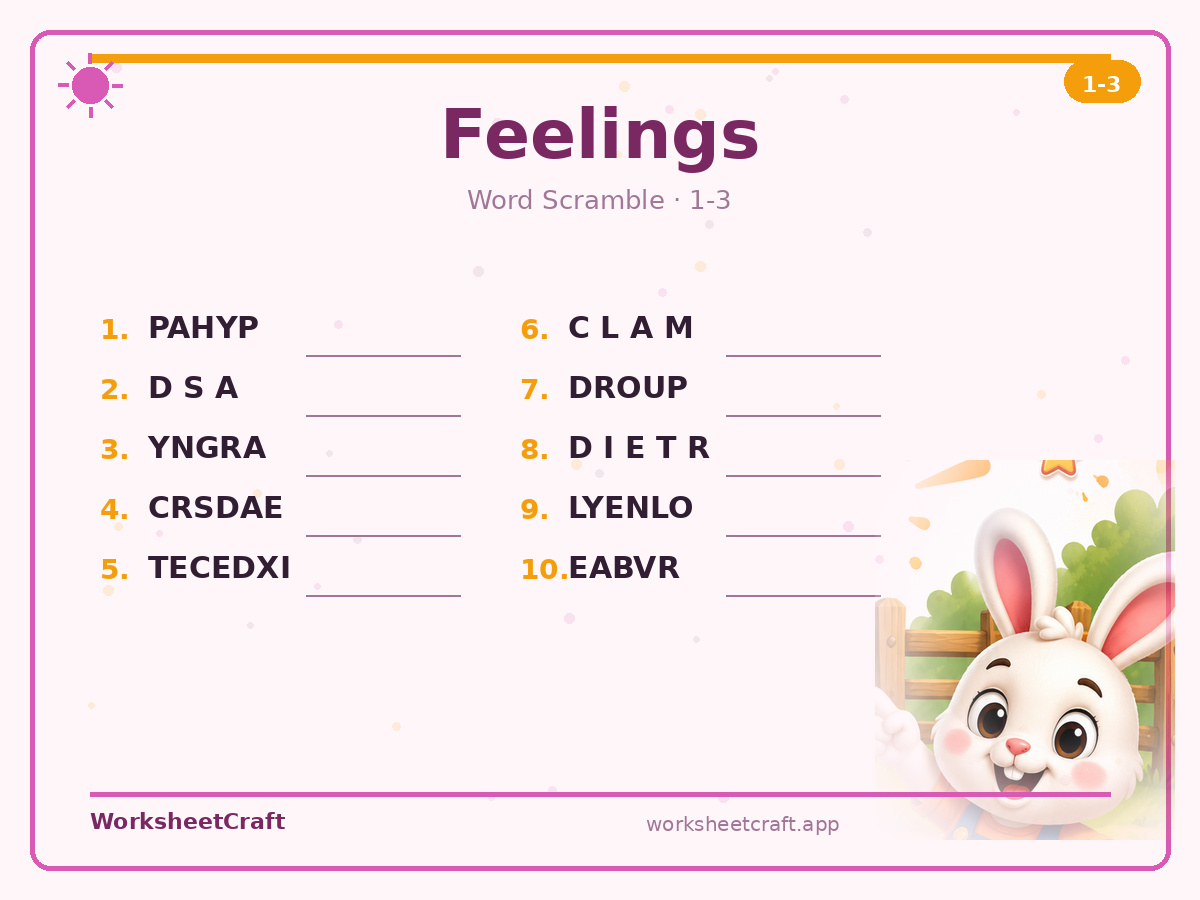 1-3

Feelings

Word Scramble · 1-3

1. PAHYP
2. D S A
3. YNGRA
4. CRSDAE
5. TECEDXI

6. C L A M
7. DROUP
8. D I E T R
9. LYENLO
10. EABVR

WorksheetCraft

worksheetcraft.app